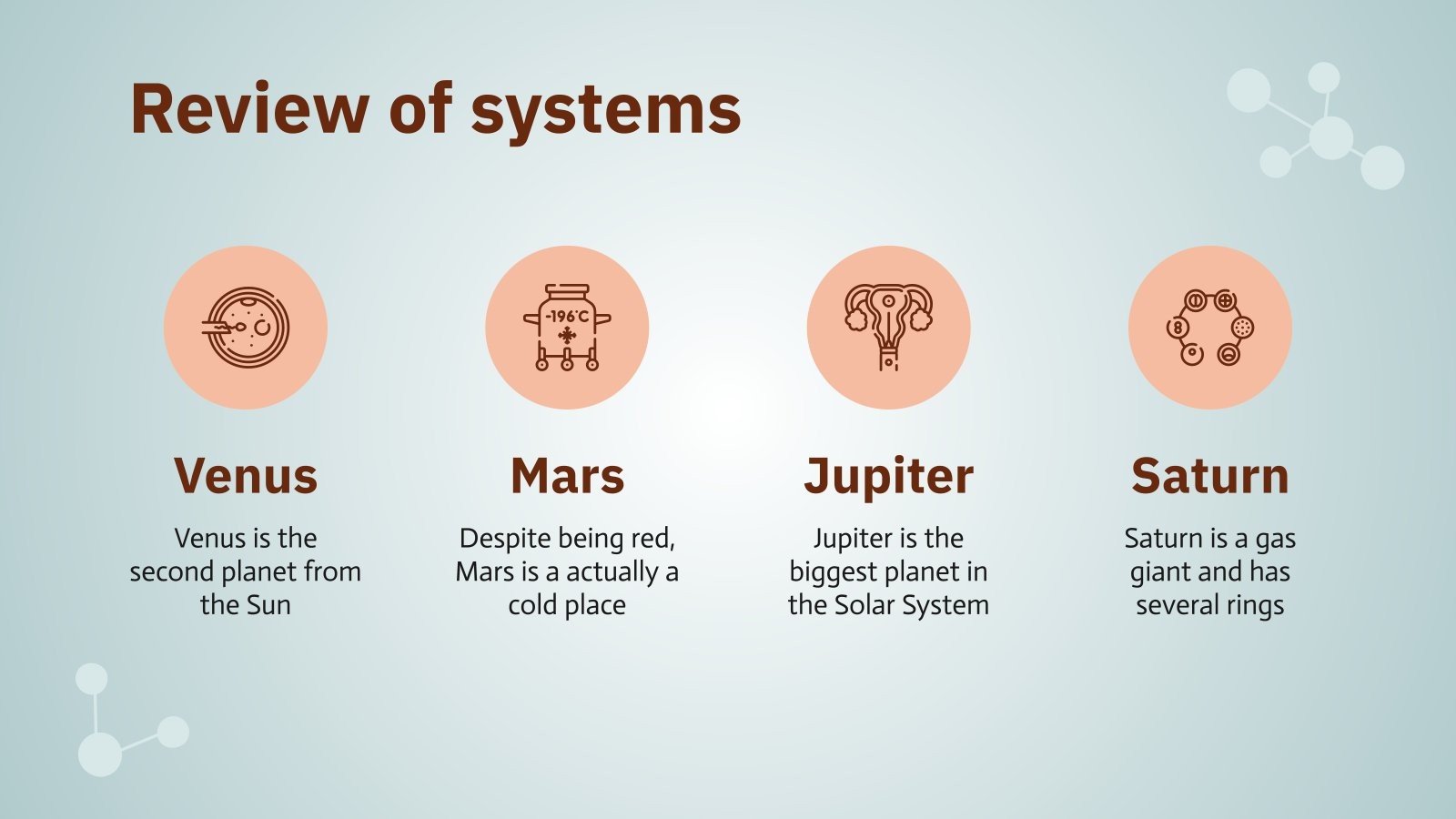 Review of systems

-196°C

Venus

Venus is the second planet from the Sun

Mars

Despite being red, Mars is a actually a cold place

Jupiter

Jupiter is the biggest planet in the Solar System

Saturn

Saturn is a gas giant and has several rings